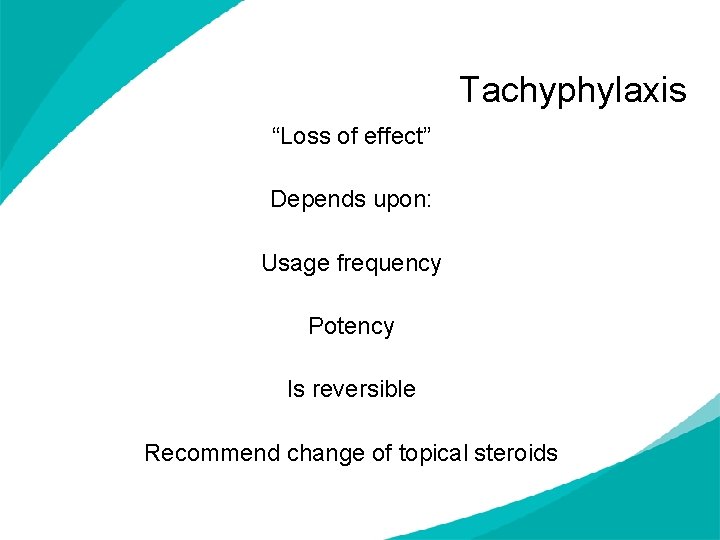 Tachyphylaxis

“Loss of effect”

Depends upon:

Usage frequency

Potency

Is reversible

Recommend change of topical steroids